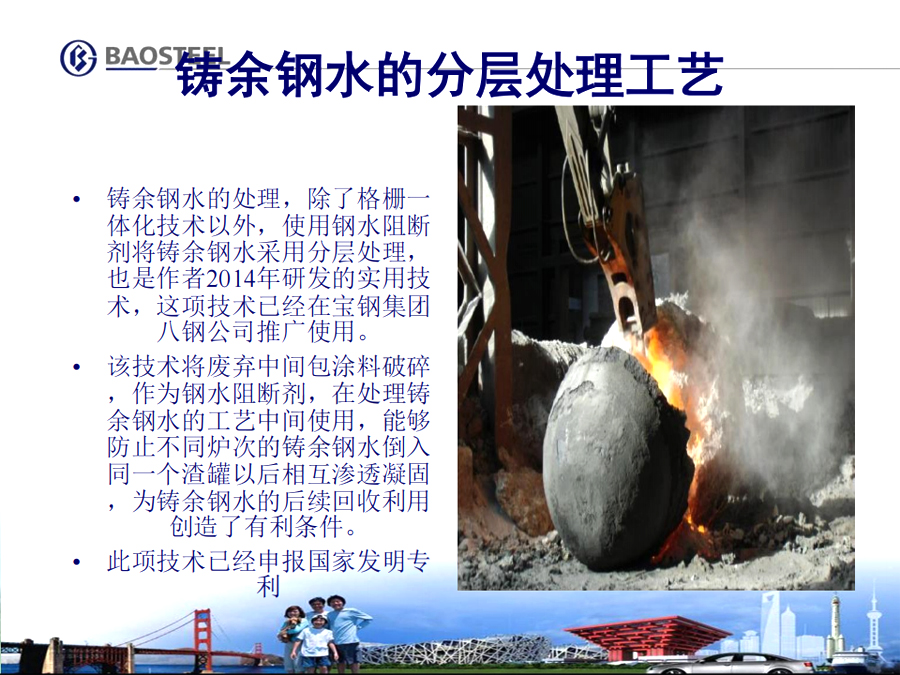 BAOSTEEL

铸余钢水的分层处理工艺

• 铸余钢水的处理，除了格栅一体化技术以外，使用钢水阻断剂将铸余钢水采用分层处理，也是作者2014年研发的实用技术，这项技术已经在宝钢集团八钢公司推广使用。

• 该技术将废弃中间包涂料破碎，作为钢水阻断剂，在处理铸余钢水的工艺中间使用，能够防止不同炉次的铸余钢水倒入同一个渣罐以后相互渗透凝固，为铸余钢水的后续回收利用创造了有利条件。

• 此项技术已经申报国家发明专利